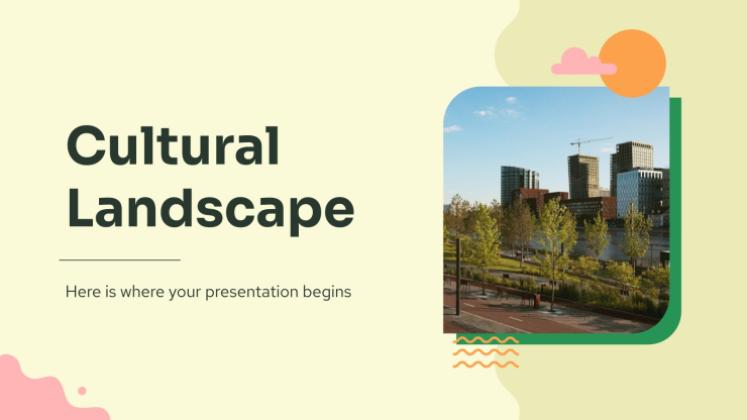 Cultural Landscape

Here is where your presentation begins